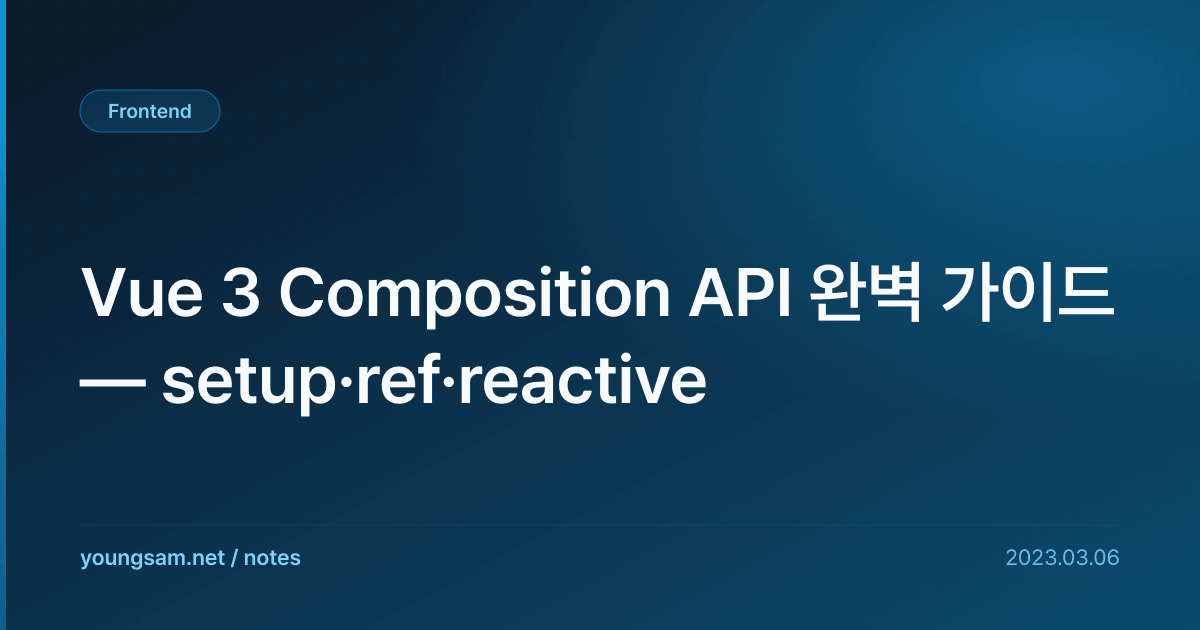 Frontend

Vue 3 Composition API 완벽 가이드 — setup·ref·reactive

youngsam.net / notes

2023.03.06